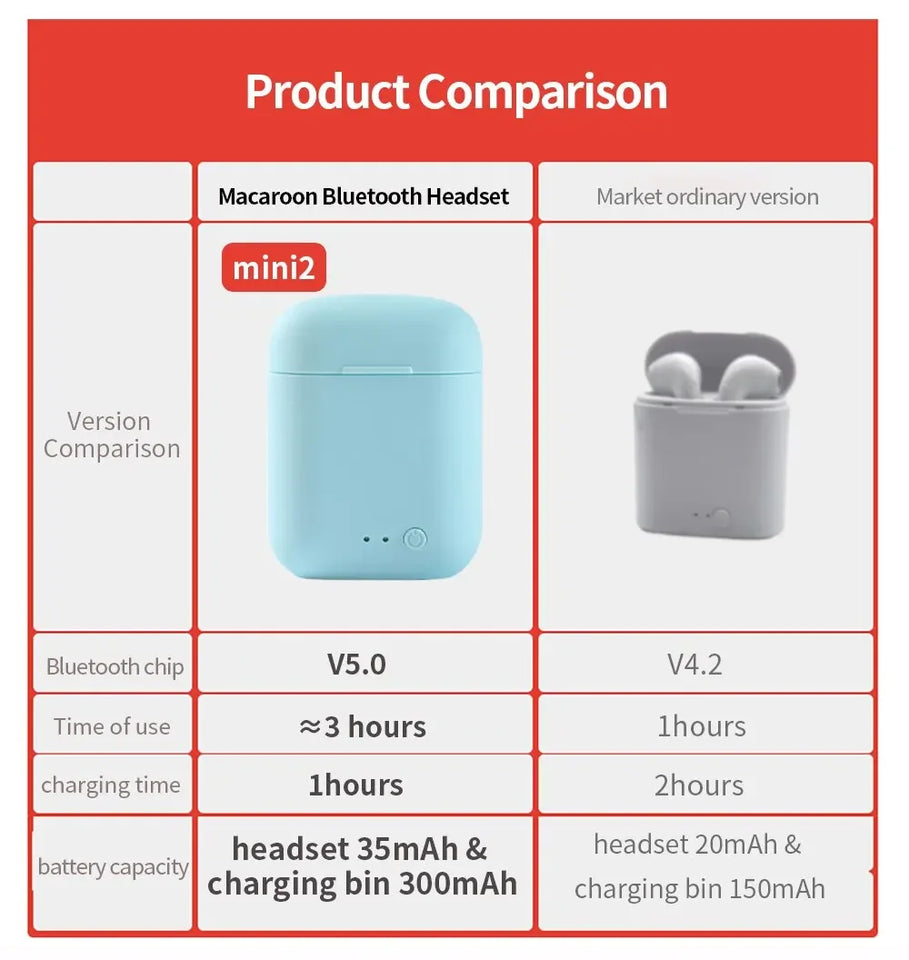 Product Comparison

| | Macaroon Bluetooth Headset | Market ordinary version |
|---|---|---|
| Version Comparison | mini2 | |
| Bluetooth chip | V5.0 | V4.2 |
| Time of use | ≈3 hours | 1hours |
| charging time | 1hours | 2hours |
| battery capacity | headset 35mAh & charging bin 300mAh | headset 20mAh & charging bin 150mAh |